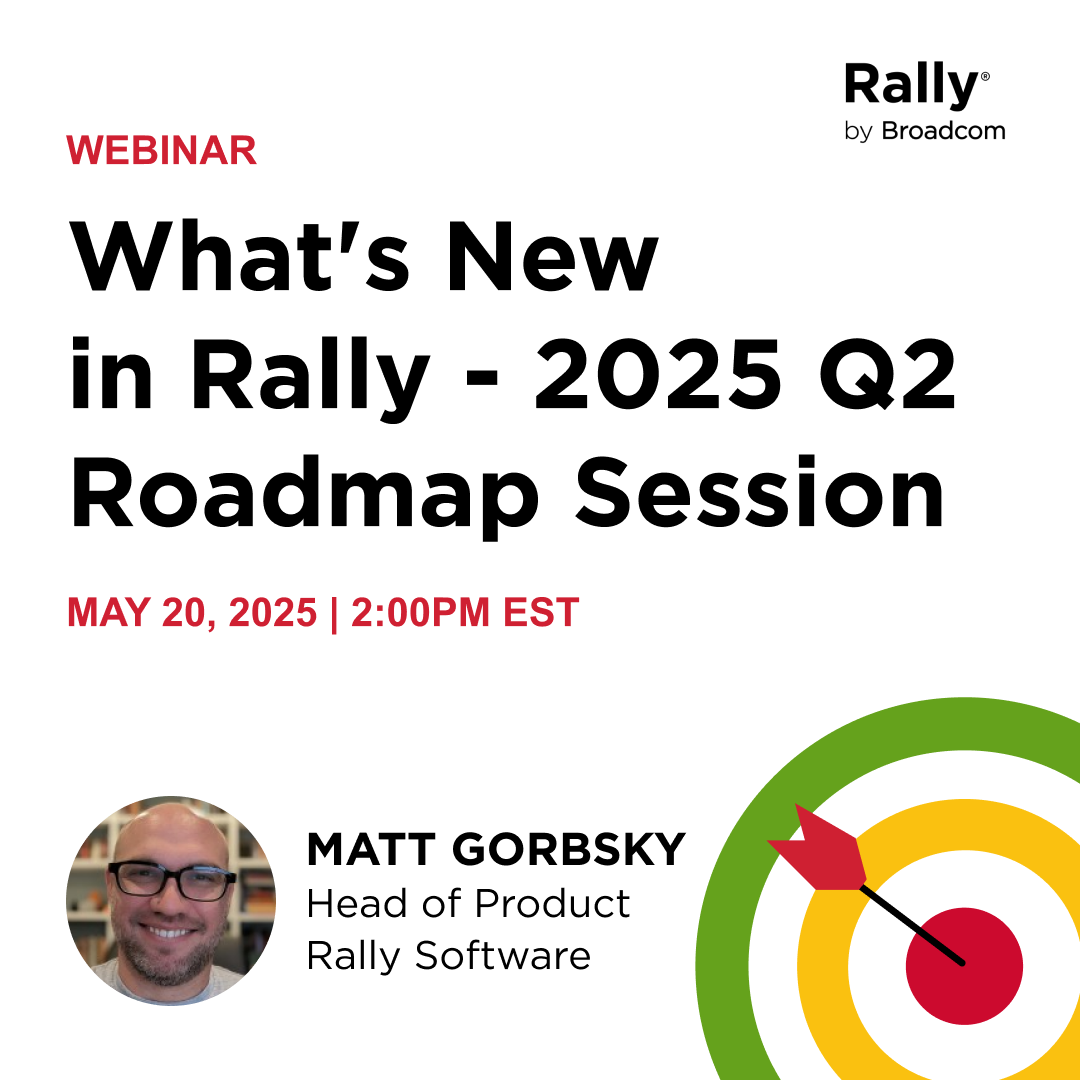 Rally®
by Broadcom

WEBINAR

What's New in Rally - 2025 Q2 Roadmap Session

MAY 20, 2025 | 2:00PM EST

MATT GORBSKY
Head of Product
Rally Software